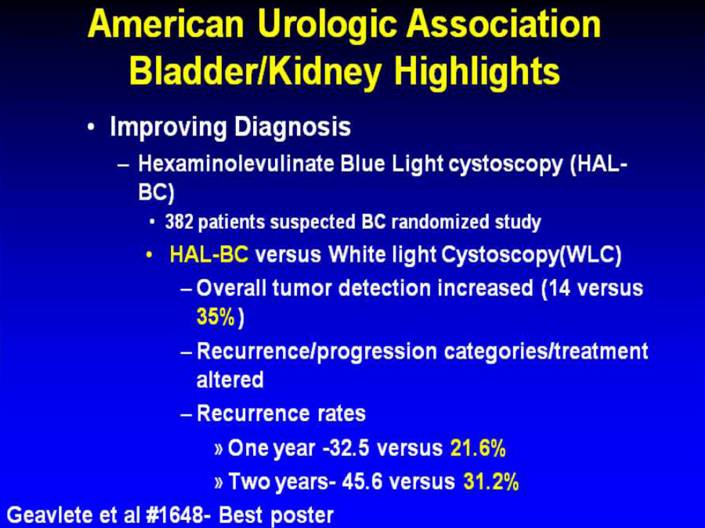 American Urologic Association Bladder/Kidney Highlights

• Improving Diagnosis
– Hexaminolevulinate Blue Light cystoscopy (HAL-BC)
• 382 patients suspected BC randomized study
• HAL-BC versus White light Cystoscopy(WLC)
– Overall tumor detection increased (14 versus 35%)
– Recurrence/progression categories/treatment altered
– Recurrence rates
» One year -32.5 versus 21.6%
» Two years- 45.6 versus 31.2%

Geavlete et al #1648- Best poster